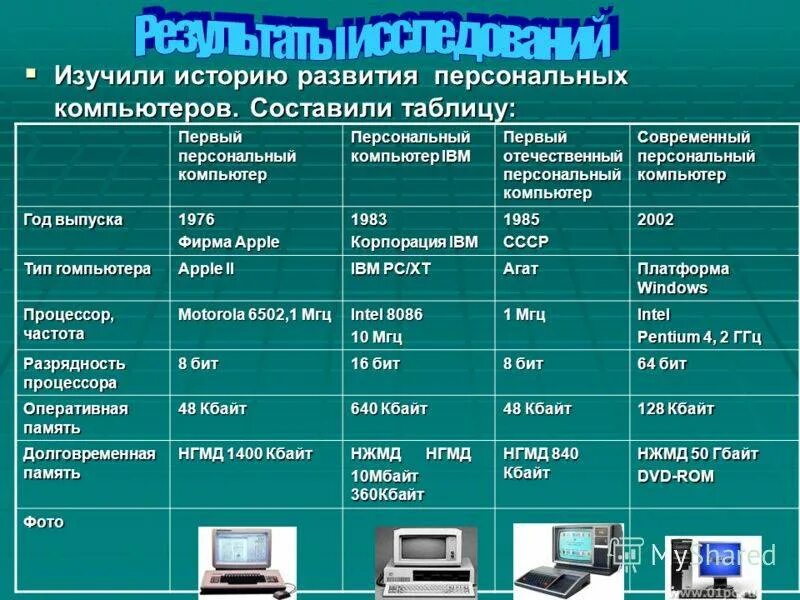 Результаты исследований

▪ Изучили историю развития персональных компьютеров. Составили таблицу:

| | Первый персональный компьютер | Персональный компьютер IBM | Первый отечественный персональный компьютер | Современный персональный компьютер |
|---|---|---|---|---|
| Год выпуска | 1976 Фирма Apple | 1983 Корпорация IBM | 1985 СССР | 2002 |
| Тип гомпьютера | Apple II | IBM PC/XT | Агат | Платформа Windows |
| Процессор, частота | Motorola 6502,1 Мгц | Intel 8086 10 Мгц | 1 Мгц | Intel Pentium 4, 2 ГГц |
| Разрядность процессора | 8 бит | 16 бит | 8 бит | 64 бит |
| Оперативная память | 48 Кбайт | 640 Кбайт | 48 Кбайт | 128 Кбайт |
| Долговременная память | НГМД 1400 Кбайт | НЖМД НГМД 10Мбайт 360Кбайт | НГМД 840 Кбайт | НЖМД 50 Гбайт DVD-ROM |
| Фото | | | | |

MyShared
www.01pc.ru